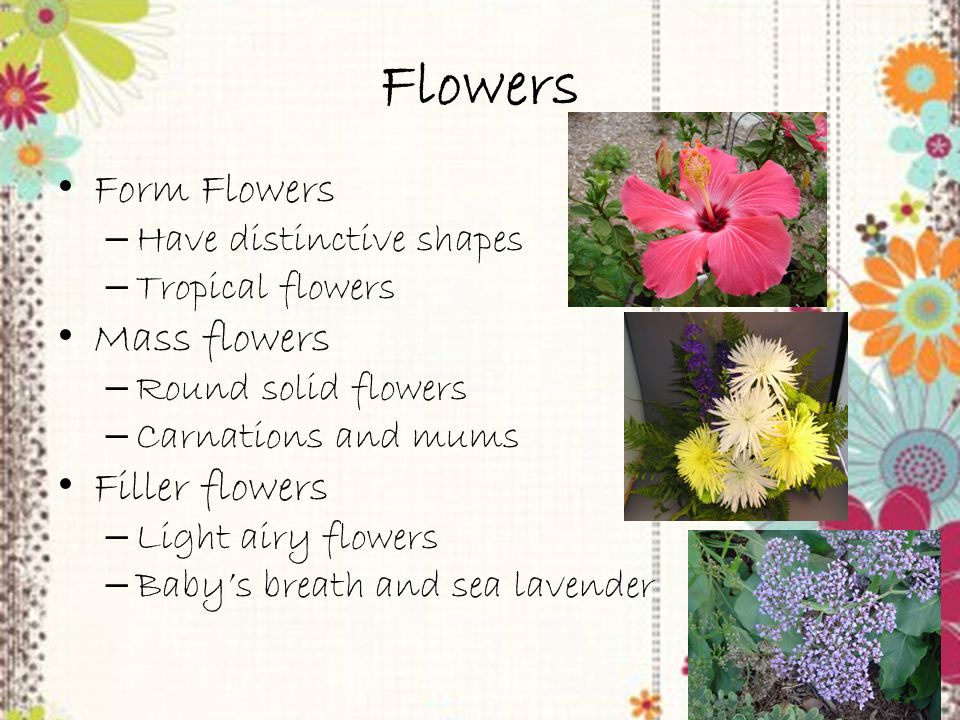 Flowers

• Form Flowers
– Have distinctive shapes
– Tropical flowers
• Mass flowers
– Round solid flowers
– Carnations and mums
• Filler flowers
– Light airy flowers
– Baby's breath and sea lavender